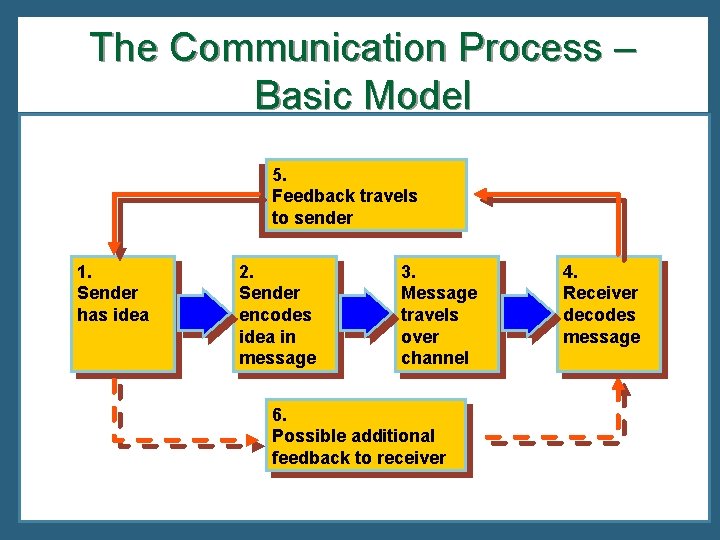 The Communication Process – Basic Model

5.
Feedback travels to sender

1.
Sender has idea

2.
Sender encodes idea in message

3.
Message travels over channel

4.
Receiver decodes message

6.
Possible additional feedback to receiver